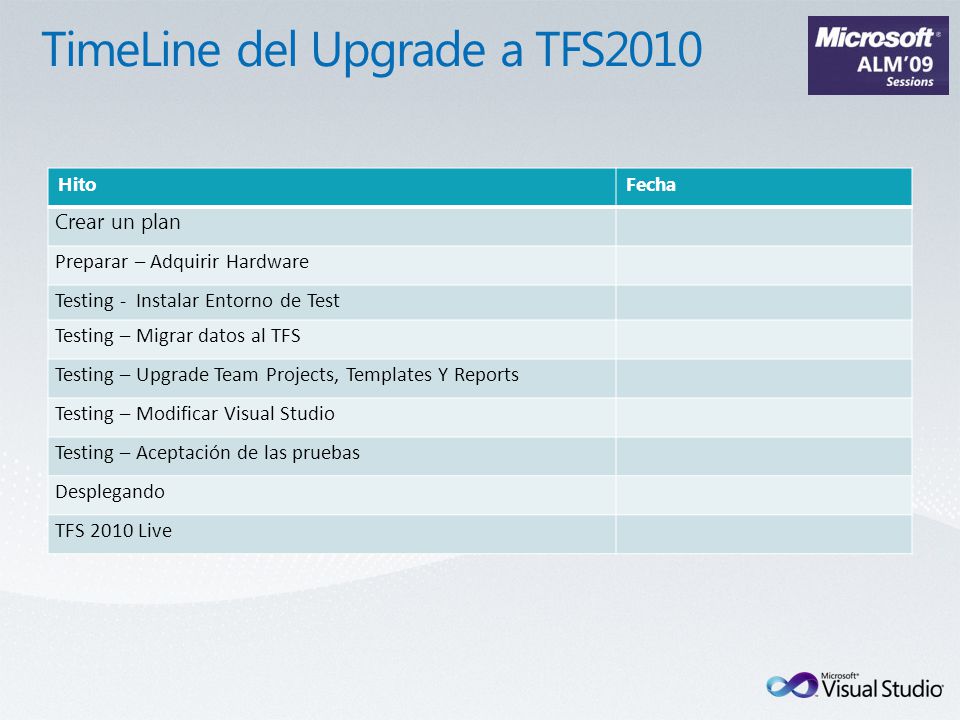 TimeLine del Upgrade a TFS2010

Microsoft®
ALM'09
Sessions

| Hito | Fecha |
|---|---|
| Crear un plan | |
| Preparar – Adquirir Hardware | |
| Testing - Instalar Entorno de Test | |
| Testing – Migrar datos al TFS | |
| Testing – Upgrade Team Projects, Templates Y Reports | |
| Testing – Modificar Visual Studio | |
| Testing – Aceptación de las pruebas | |
| Desplegando | |
| TFS 2010 Live | |

Microsoft®
Visual Studio®